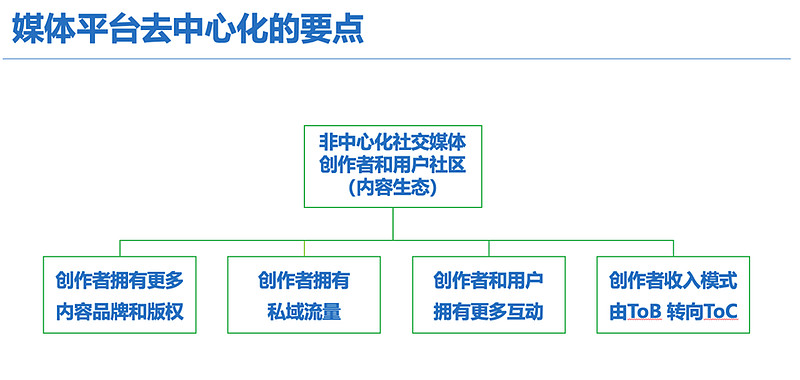 媒体平台去中心化的要点

非中心化社交媒体
创作者和用户社区
（内容生态）

创作者拥有更多
内容品牌和版权

创作者拥有
私域流量

创作者和用户
拥有更多互动

创作者收入模式
由ToB 转向ToC